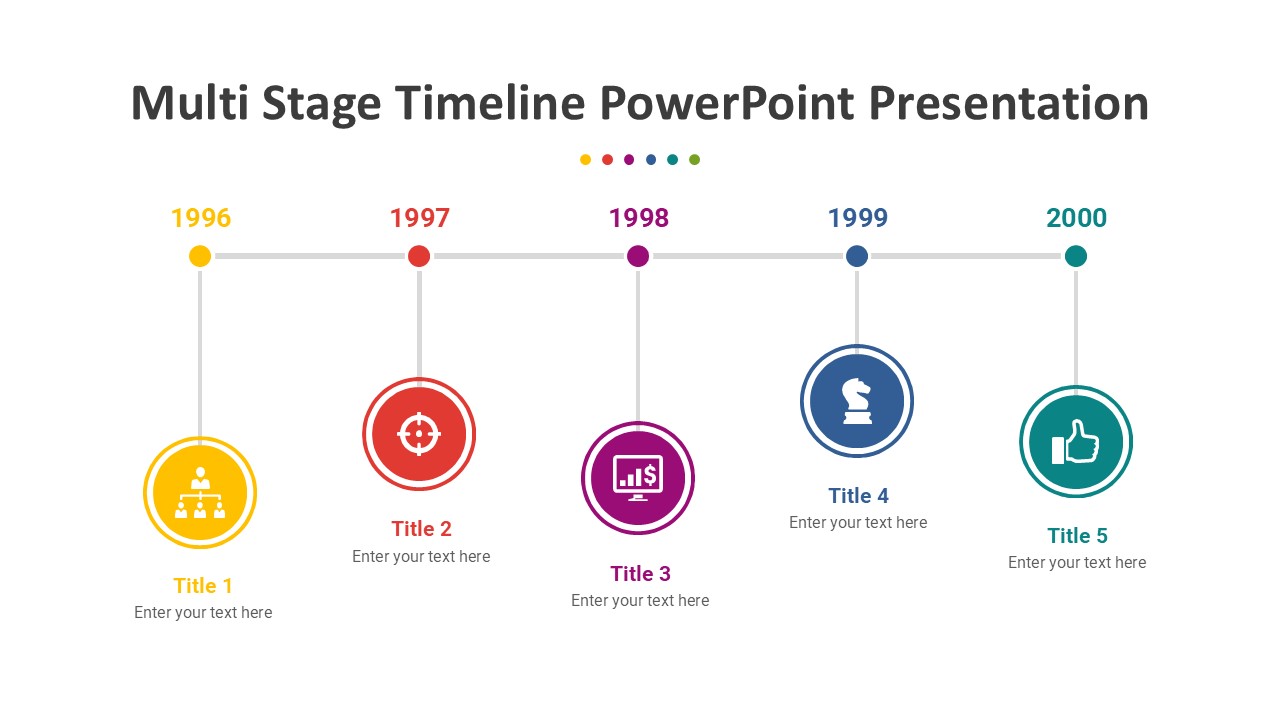 Multi Stage Timeline PowerPoint Presentation

1996

1997

1998

1999

2000

Title 1
Enter your text here

Title 2
Enter your text here

Title 3
Enter your text here

Title 4
Enter your text here

Title 5
Enter your text here